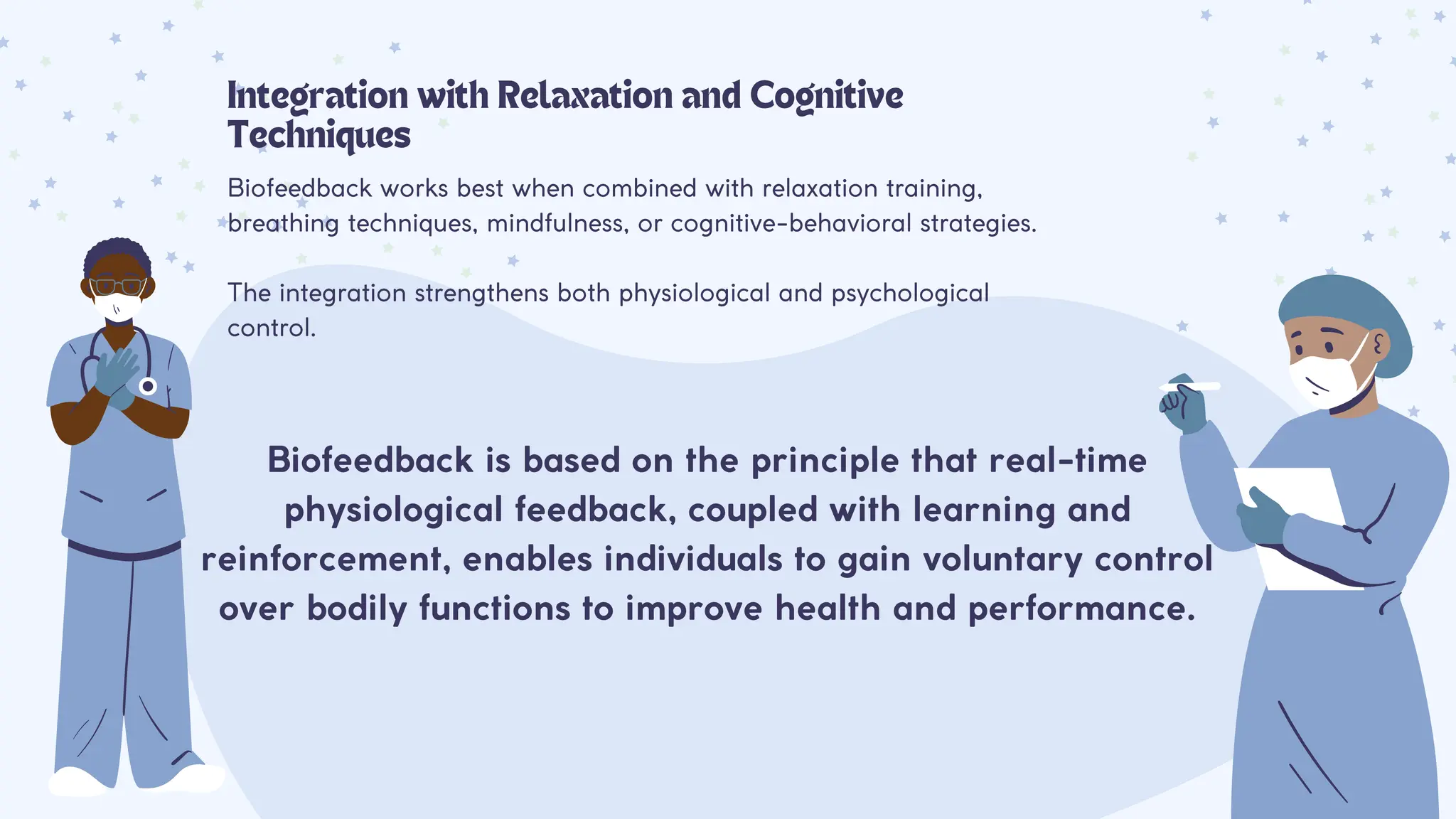 Integration with Relaxation and Cognitive Techniques

Biofeedback works best when combined with relaxation training, breathing techniques, mindfulness, or cognitive-behavioral strategies.

The integration strengthens both physiological and psychological control.

Biofeedback is based on the principle that real-time physiological feedback, coupled with learning and reinforcement, enables individuals to gain voluntary control over bodily functions to improve health and performance.